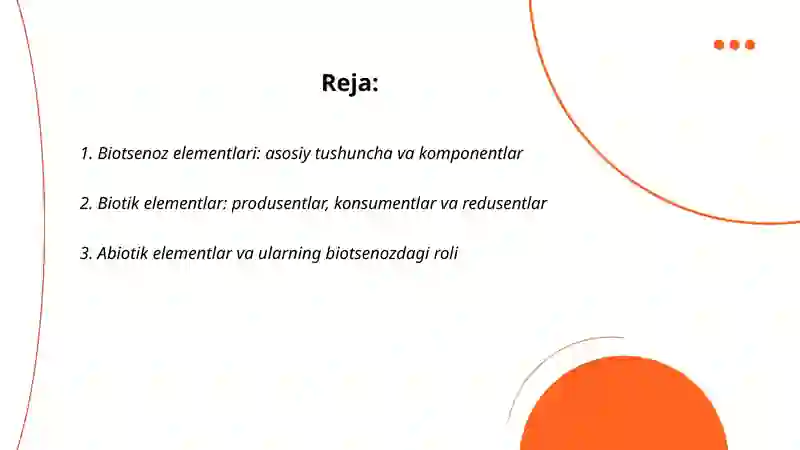 Reja:

1. Biotsenoz elementlari: asosiy tushuncha va komponentlar

2. Biotik elementlar: produsentlar, konsumentlar va redusentlar

3. Abiotik elementlar va ularning biotsenozdagi roli